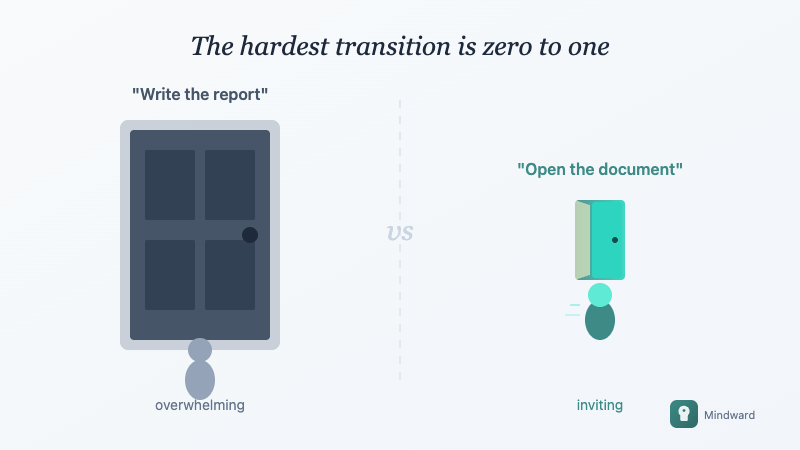 The hardest transition is zero to one

"Write the report"

overwhelming

vs

"Open the document"

inviting

Mindward